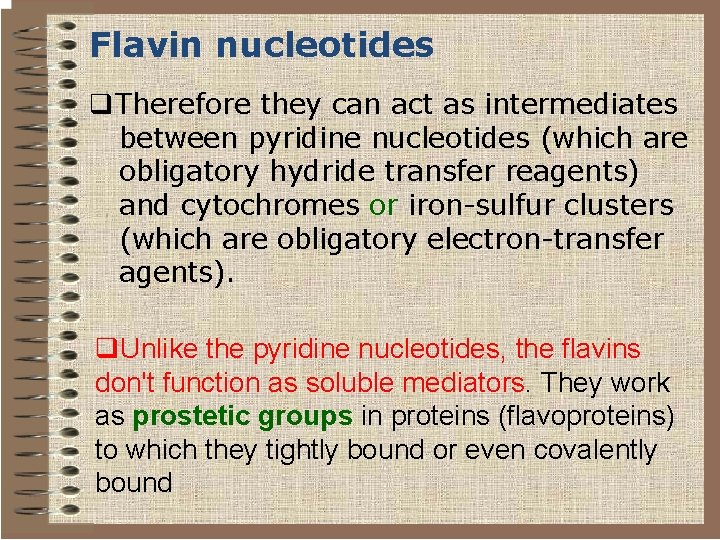 Flavin nucleotides

❑Therefore they can act as intermediates between pyridine nucleotides (which are obligatory hydride transfer reagents) and cytochromes or iron-sulfur clusters (which are obligatory electron-transfer agents).

❑Unlike the pyridine nucleotides, the flavins don't function as soluble mediators. They work as prostetic groups in proteins (flavoproteins) to which they tightly bound or even covalently bound